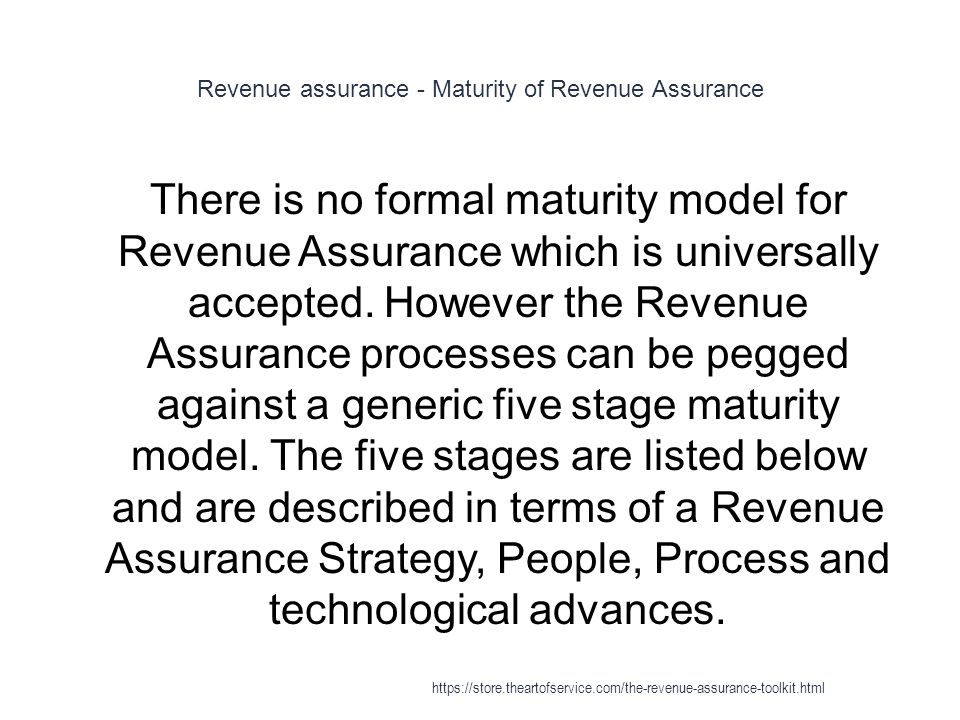 Revenue assurance - Maturity of Revenue Assurance

There is no formal maturity model for Revenue Assurance which is universally accepted. However the Revenue Assurance processes can be pegged against a generic five stage maturity model. The five stages are listed below and are described in terms of a Revenue Assurance Strategy, People, Process and technological advances.

https://store.theartofservice.com/the-revenue-assurance-toolkit.html